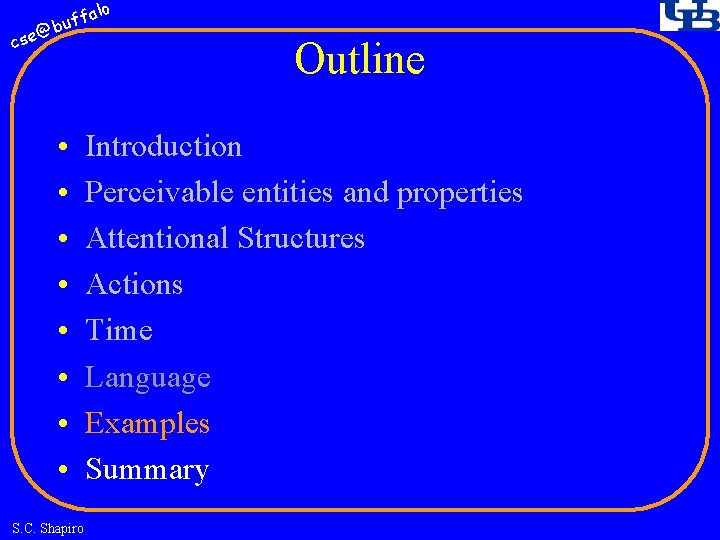 cse@buffalo

UB

Outline

• Introduction
• Perceivable entities and properties
• Attentional Structures
• Actions
• Time
• Language
• Examples
• Summary

S.C. Shapiro